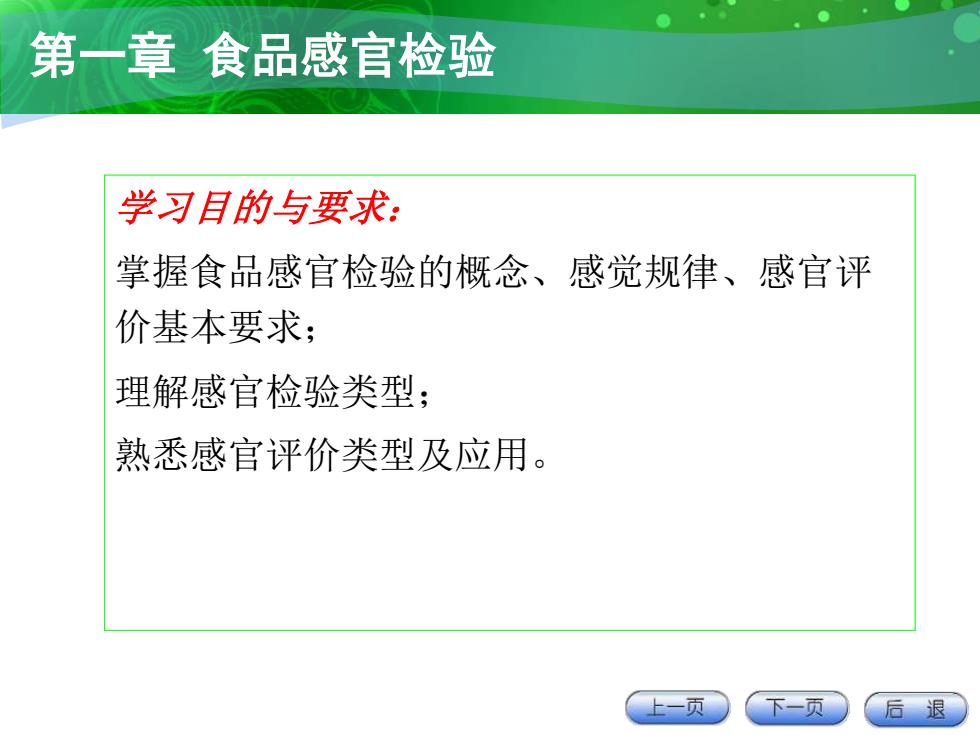 第一章 食品感官检验

学习目的与要求：

掌握食品感官检验的概念、感觉规律、感官评价基本要求；

理解感官检验类型；

熟悉感官评价类型及应用。

上一页 下一页 后 退